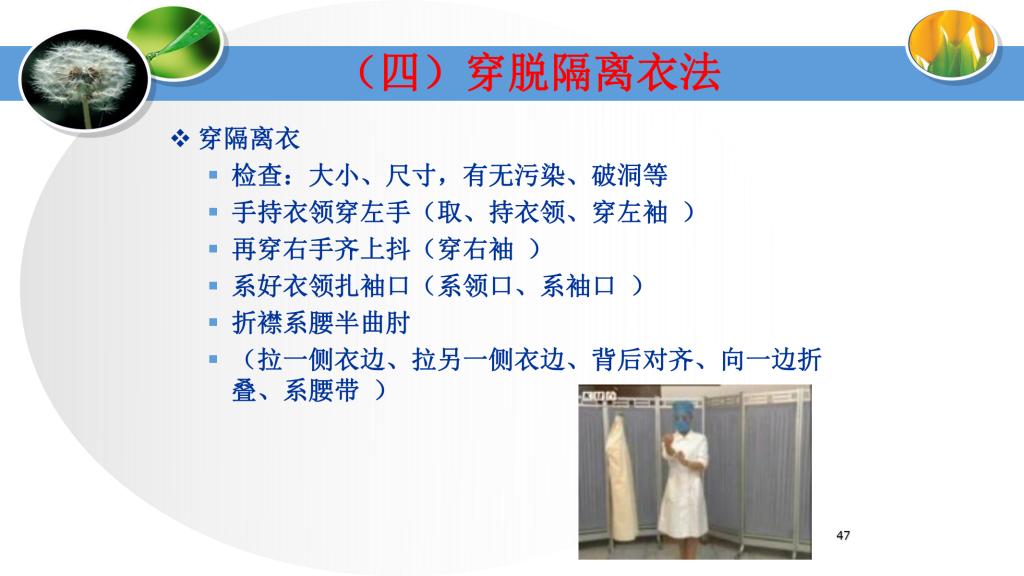 （四）穿脱隔离衣法

❖ 穿隔离衣
▪ 检查：大小、尺寸，有无污染、破洞等
▪ 手持衣领穿左手（取、持衣领、穿左袖 ）
▪ 再穿右手齐上抖（穿右袖 ）
▪ 系好衣领扎袖口（系领口、系袖口 ）
▪ 折襟系腰半曲肘
▪ （拉一侧衣边、拉另一侧衣边、背后对齐、向一边折叠、系腰带 ）

47